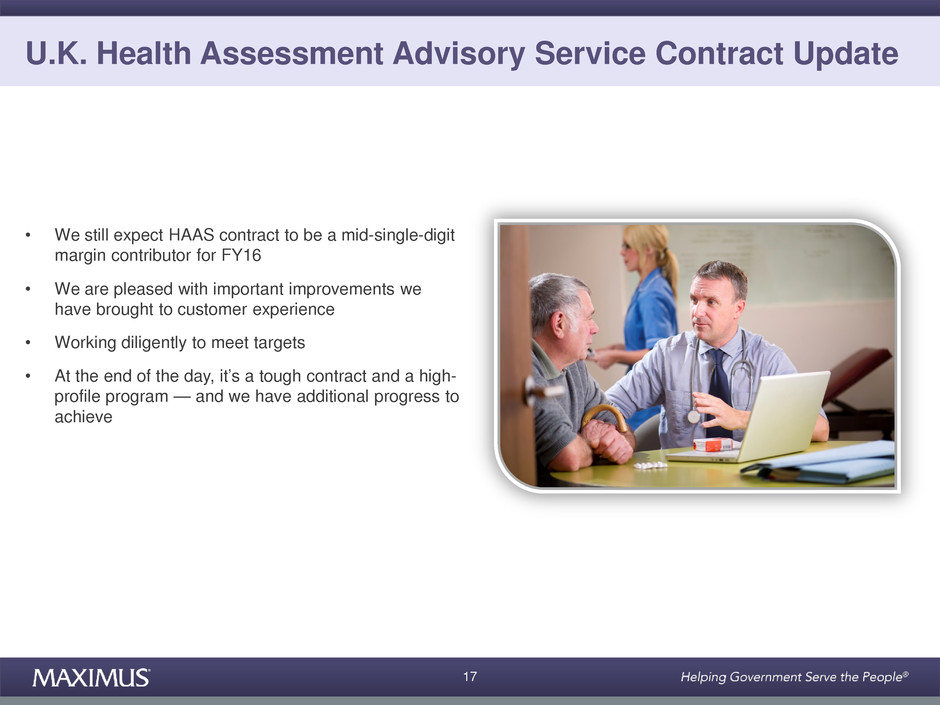 U.K. Health Assessment Advisory Service Contract Update

• We still expect HAAS contract to be a mid-single-digit margin contributor for FY16

• We are pleased with important improvements we have brought to customer experience

• Working diligently to meet targets

• At the end of the day, it's a tough contract and a high-profile program — and we have additional progress to achieve

MAXIMUS

17

Helping Government Serve the People®